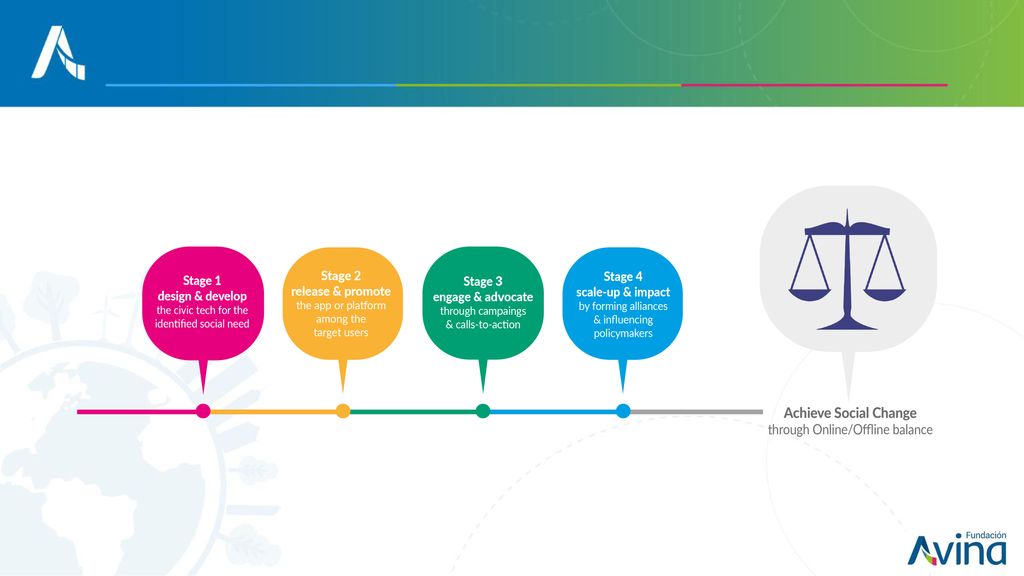 Stage 1
design & develop
the civic tech for the identified social need

Stage 2
release & promote
the app or platform among the target users

Stage 3
engage & advocate
through campaings & calls-to-action

Stage 4
scale-up & impact
by forming alliances & influencing policymakers

Achieve Social Change
through Online/Offline balance

Fundación
Avina